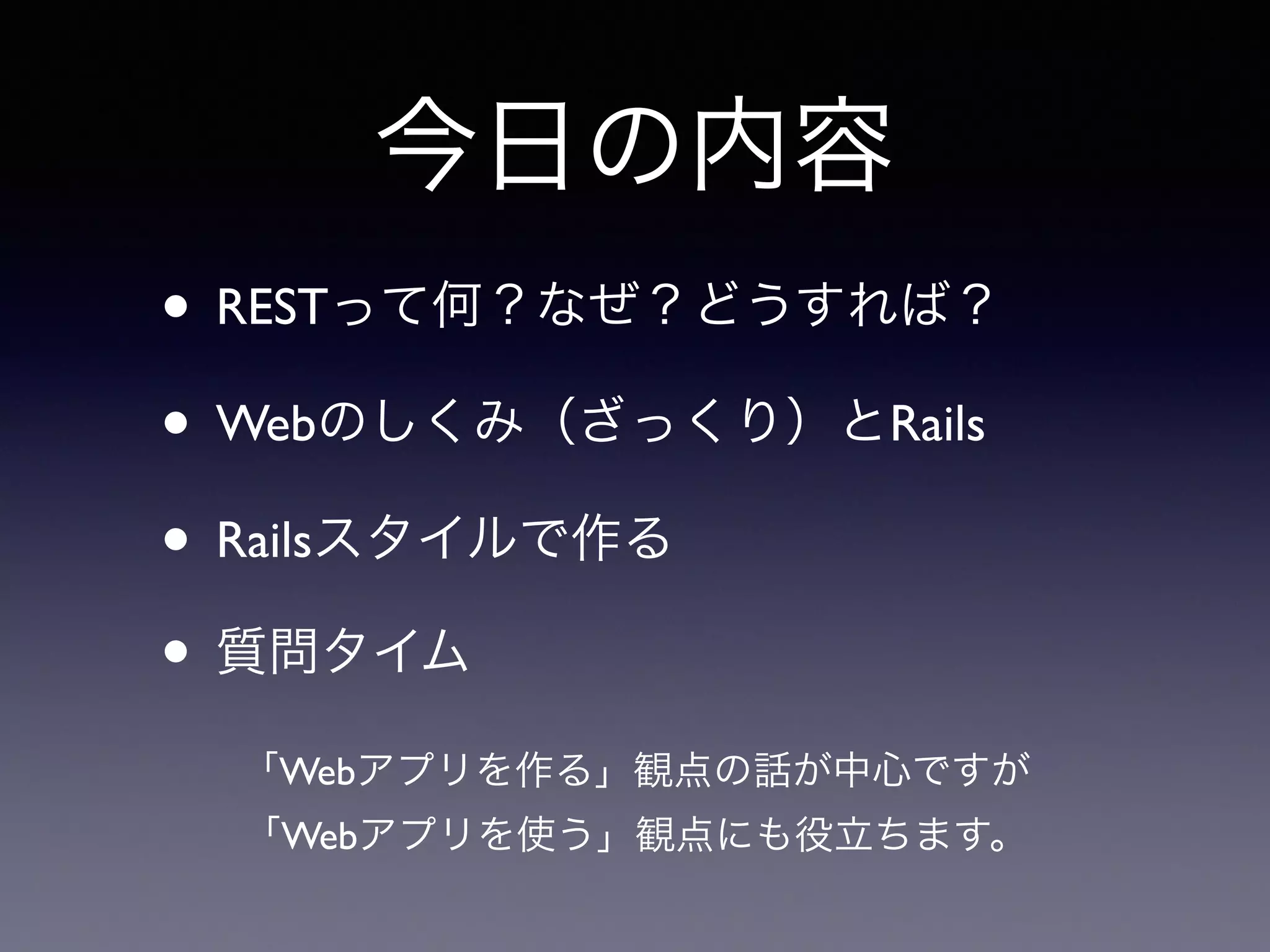 今日の内容

• RESTって何？なぜ？どうすれば？

• Webのしくみ（ざっくり）とRails

• Railsスタイルで作る

• 質問タイム

「Webアプリを作る」観点の話が中心ですが
「Webアプリを使う」観点にも役立ちます。